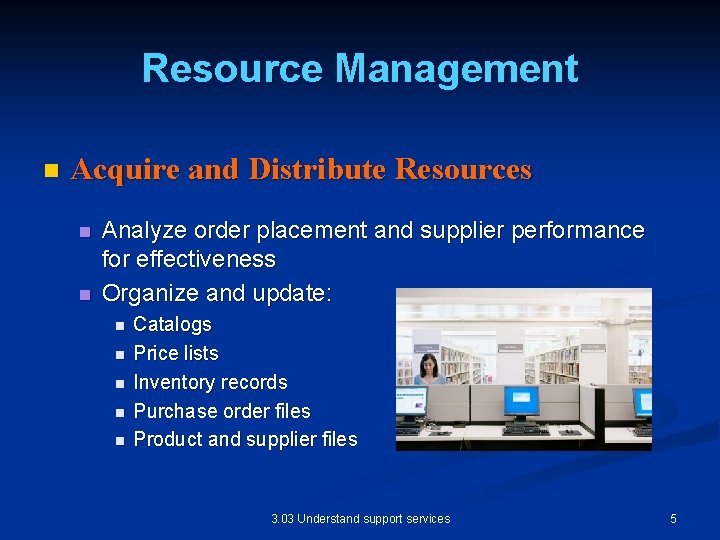 Resource Management

Acquire and Distribute Resources

Analyze order placement and supplier performance for effectiveness

Organize and update:

Catalogs

Price lists

Inventory records

Purchase order files

Product and supplier files

3.03 Understand support services

5